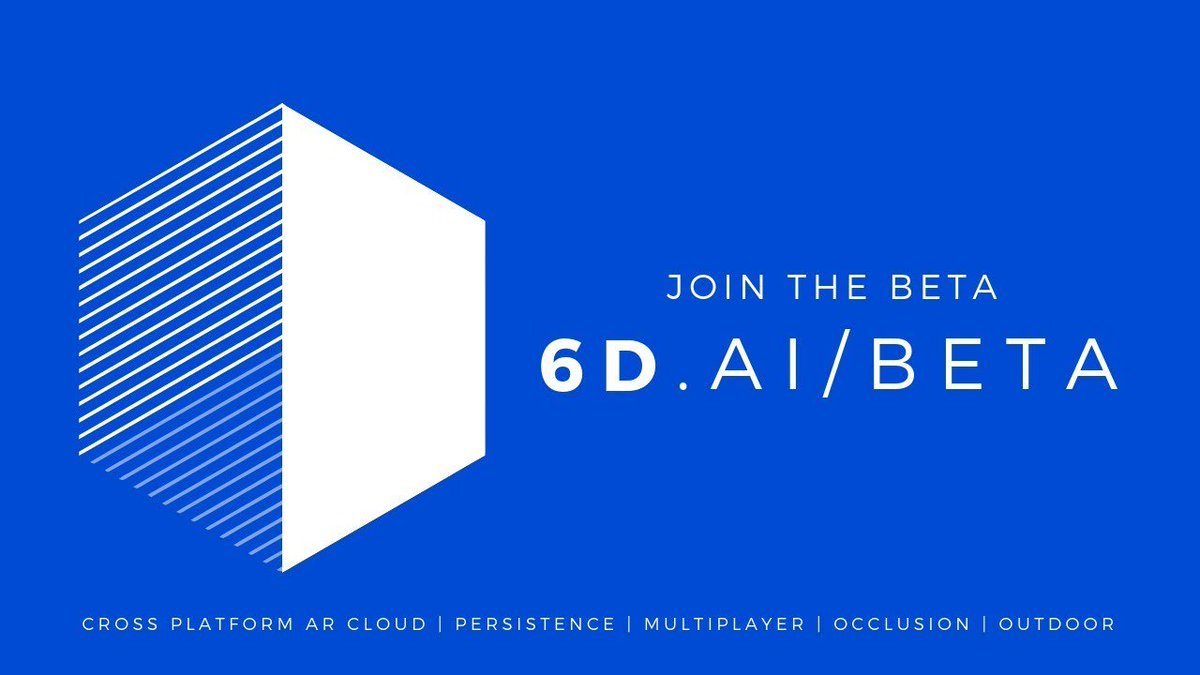 JOIN THE BETA
6D.AI/BETA

CROSS PLATFORM AR CLOUD | PERSISTENCE | MULTIPLAYER | OCCLUSION | OUTDOOR